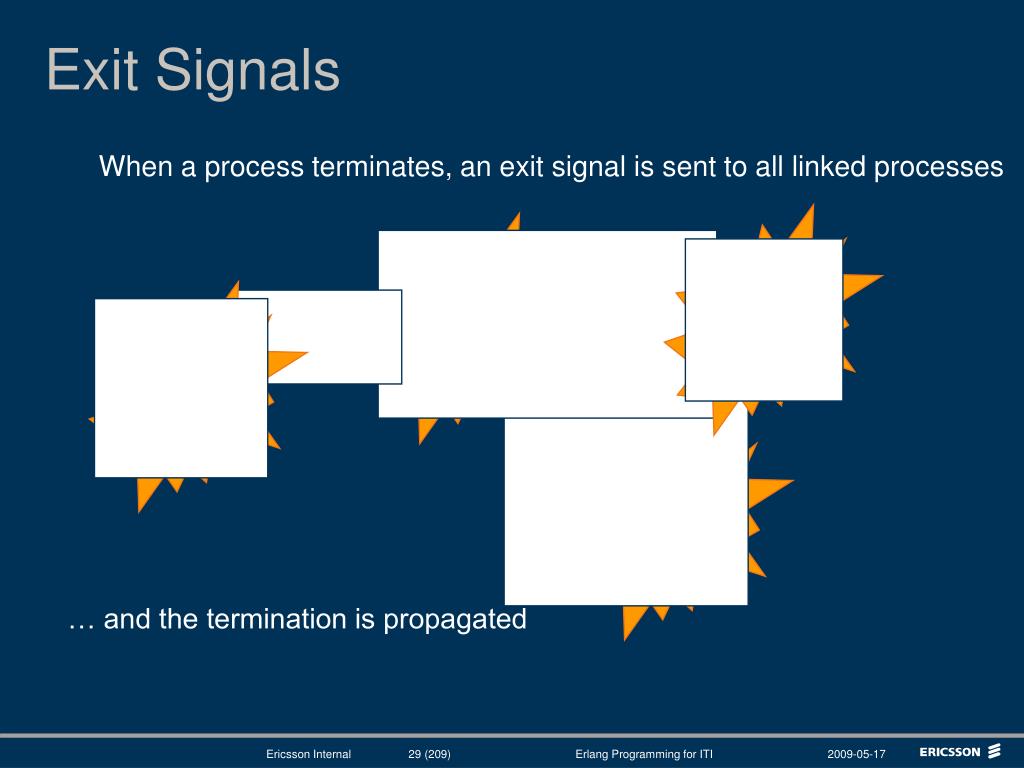 Exit Signals

When a process terminates, an exit signal is sent to all linked processes

… and the termination is propagated

Ericsson Internal 29 (209) Erlang Programming for ITI 2009-05-17 ERICSSON